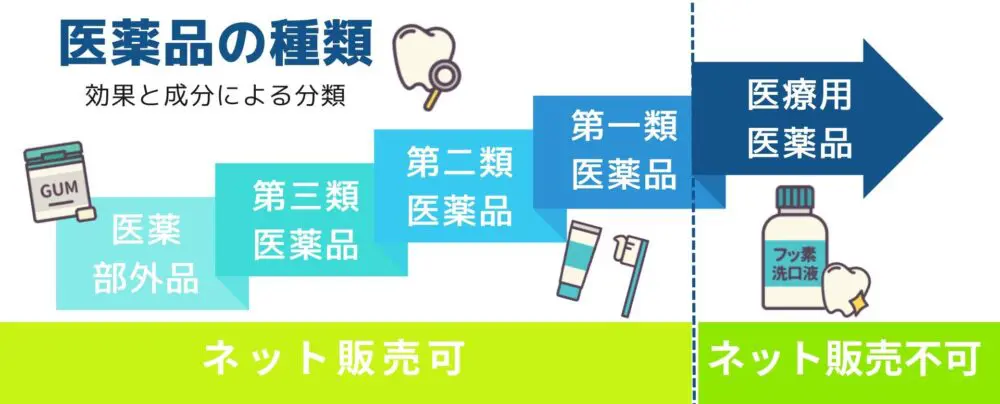 医薬品の種類

効果と成分による分類

GUM

医薬部外品

第三類医薬品

第二類医薬品

第一類医薬品

医療用医薬品

フッ素洗口液

ネット販売可

ネット販売不可